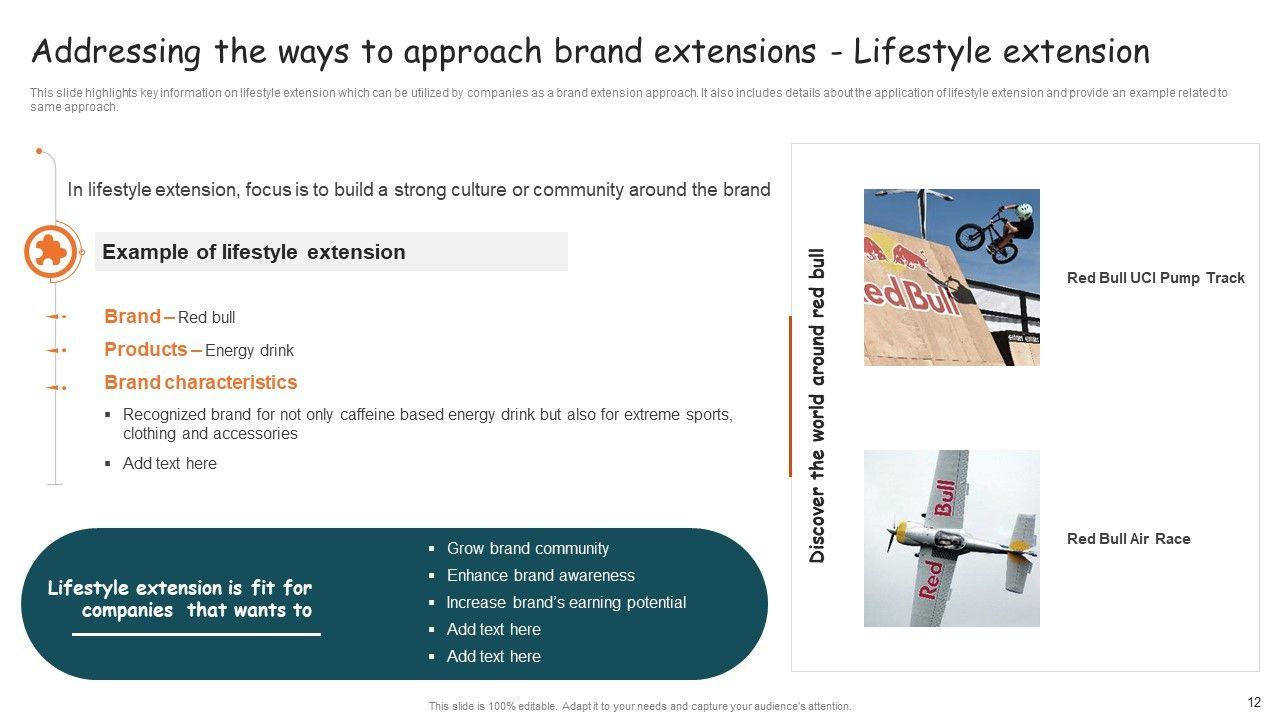 Addressing the ways to approach brand extensions - Lifestyle extension

This slide highlights key information on lifestyle extension which can be utilized by companies as a brand extension approach. It also includes details about the application of lifestyle extension and provide an example related to same approach.

In lifestyle extension, focus is to build a strong culture or community around the brand

Example of lifestyle extension

Brand – Red bull

Products – Energy drink

Brand characteristics

▪ Recognized brand for not only caffeine based energy drink but also for extreme sports, clothing and accessories

▪ Add text here

Lifestyle extension is fit for companies that wants to

▪ Grow brand community
▪ Enhance brand awareness
▪ Increase brand's earning potential
▪ Add text here
▪ Add text here

Discover the world around red bull

Red Bull

Red Bull UCI Pump Track

Red Bull

Red Bull Air Race

This slide is 100% editable. Adapt it to your needs and capture your audience's attention.

12